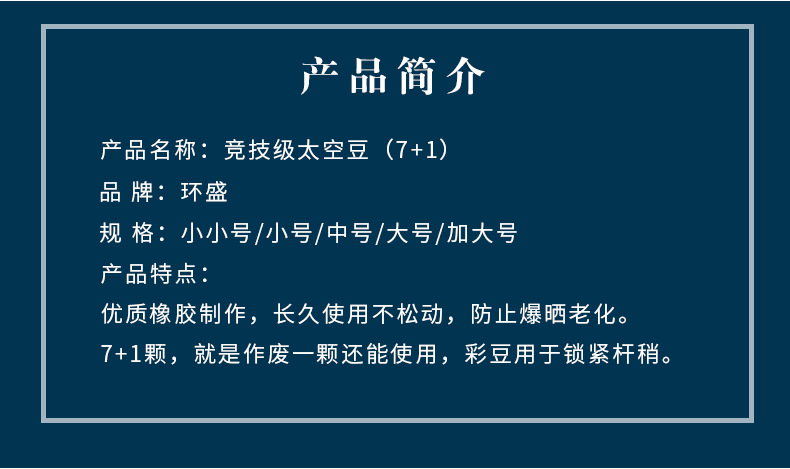 产品简介

产品名称：竞技级太空豆（7+1）

品 牌：环盛

规 格：小小号/小号/中号/大号/加大号

产品特点：

优质橡胶制作，长久使用不松动，防止爆晒老化。

7+1颗，就是作废一颗还能使用，彩豆用于锁紧杆稍。